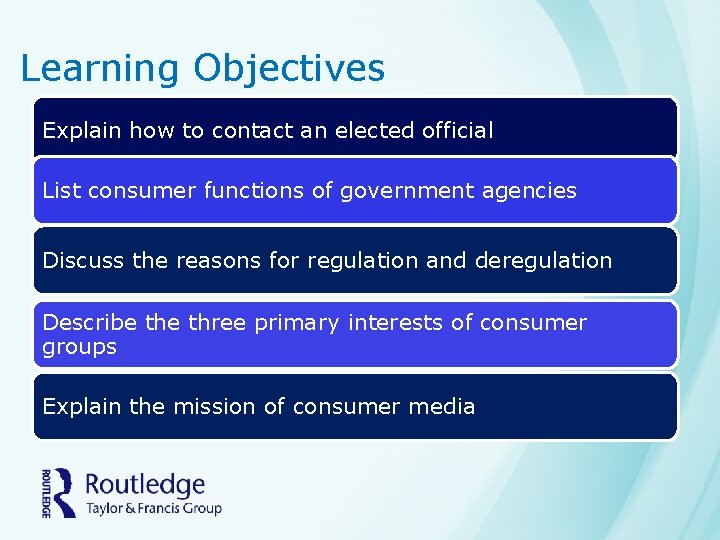 Learning Objectives

Explain how to contact an elected official

List consumer functions of government agencies

Discuss the reasons for regulation and deregulation

Describe the three primary interests of consumer groups

Explain the mission of consumer media

ROUTLEDGE

Routledge
Taylor & Francis Group